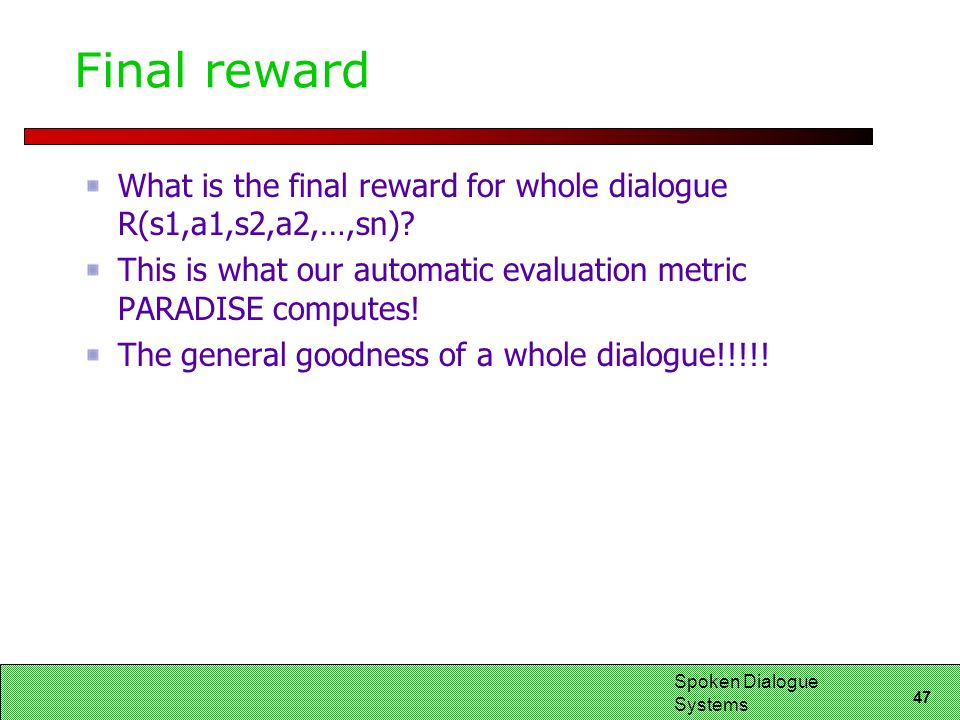 Final reward

What is the final reward for whole dialogue R(s1,a1,s2,a2,…,sn)?

This is what our automatic evaluation metric PARADISE computes!

The general goodness of a whole dialogue!!!!!

Spoken Dialogue Systems

47